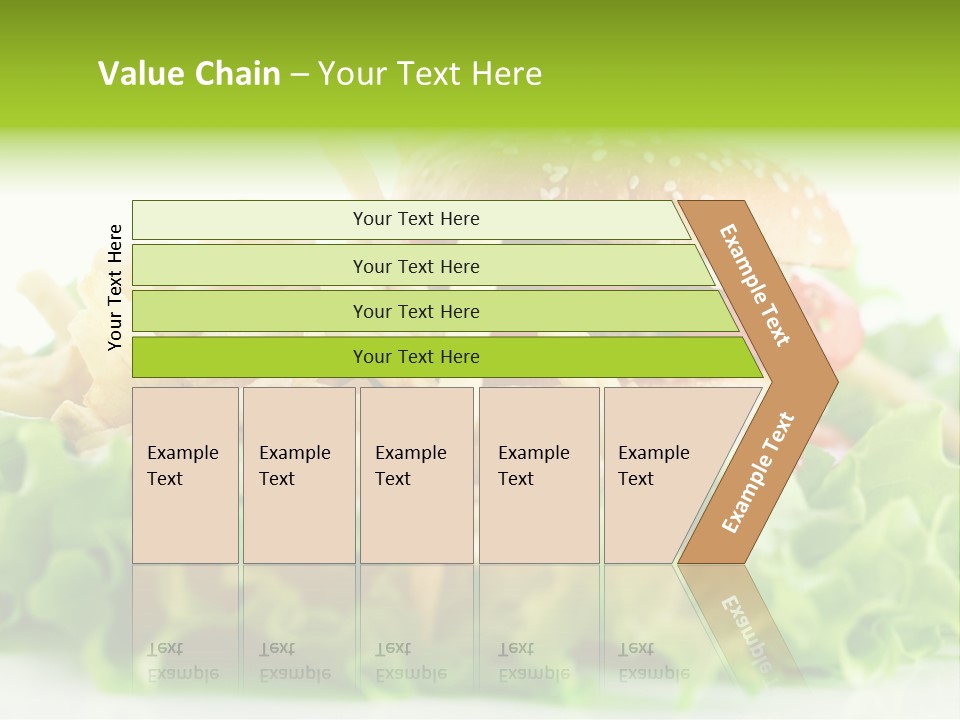 Value Chain – Your Text Here

Your Text Here

Your Text Here

Your Text Here

Your Text Here

Your Text Here

Example Text

Example Text

Example Text

Example Text

Example Text

Example Text

Example Text